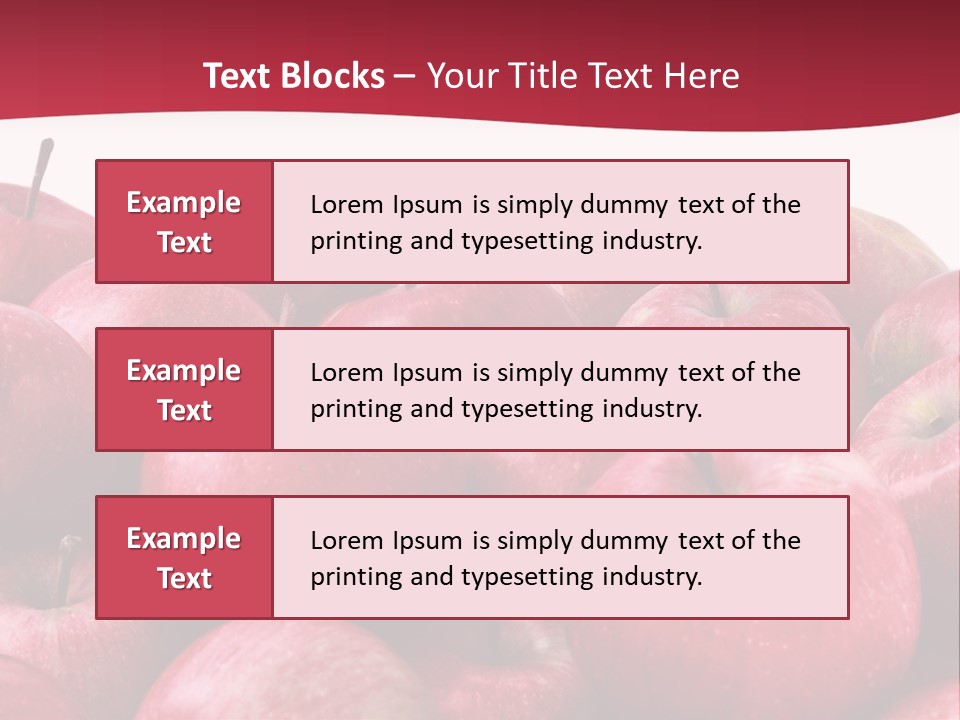 Text Blocks – Your Title Text Here

Example Text

Lorem Ipsum is simply dummy text of the printing and typesetting industry.

Example Text

Lorem Ipsum is simply dummy text of the printing and typesetting industry.

Example Text

Lorem Ipsum is simply dummy text of the printing and typesetting industry.